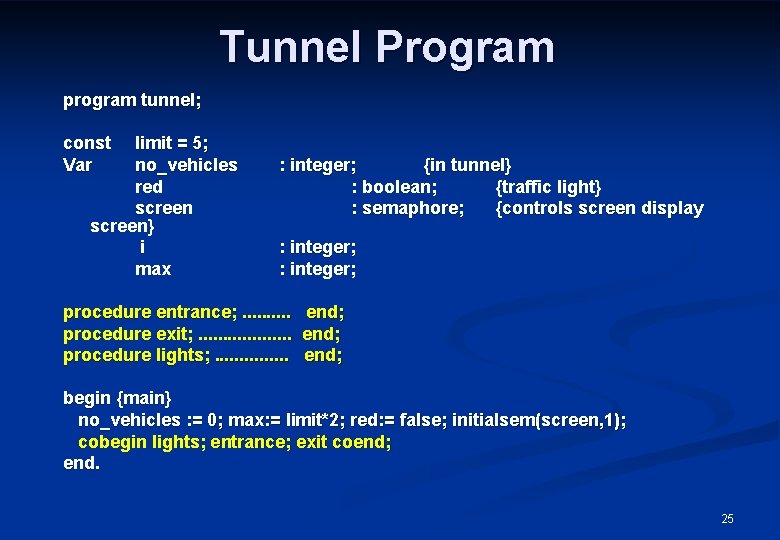 Tunnel Program

program tunnel;

const limit = 5;
Var no_vehicles : integer; {in tunnel}
red : boolean; {traffic light}
screen : semaphore; {controls screen display screen}
i : integer;
max : integer;

procedure entrance; .......... end;
procedure exit; .................. end;
procedure lights; .............. end;

begin {main}
no_vehicles := 0; max:= limit*2; red:= false; initialsem(screen,1);
cobegin lights; entrance; exit coend;
end.

25